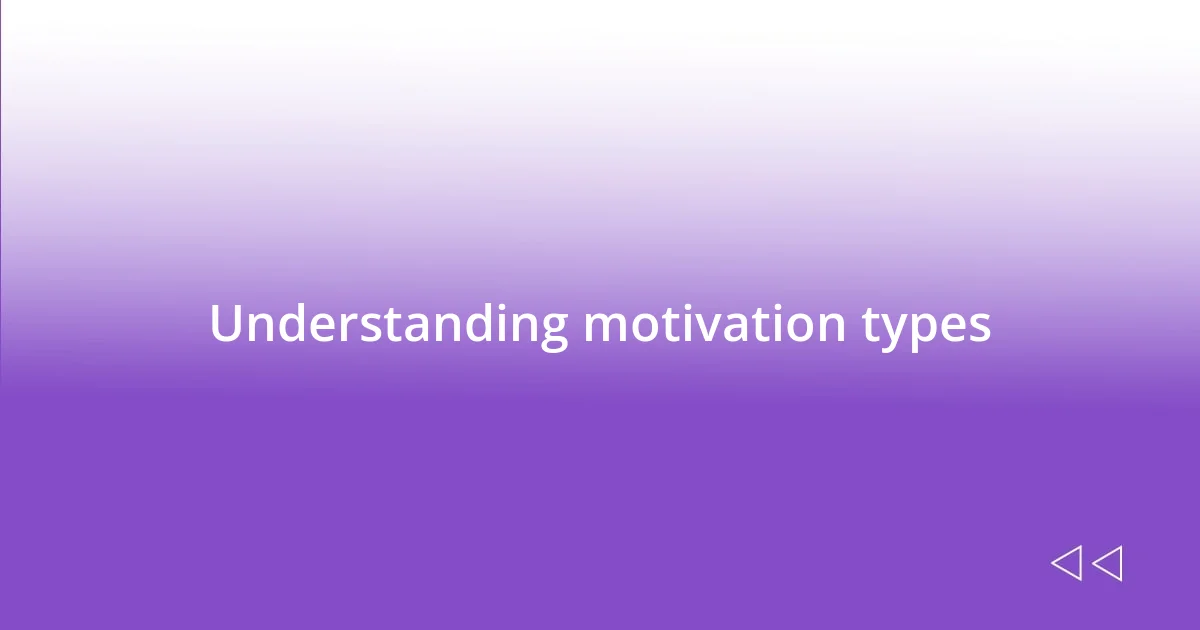 Understanding motivation types